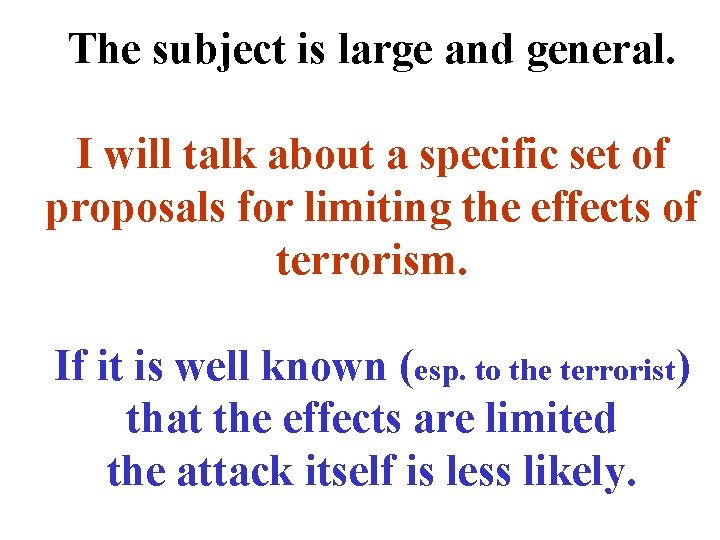 The subject is large and general.

I will talk about a specific set of proposals for limiting the effects of terrorism.

If it is well known (esp. to the terrorist) that the effects are limited the attack itself is less likely.